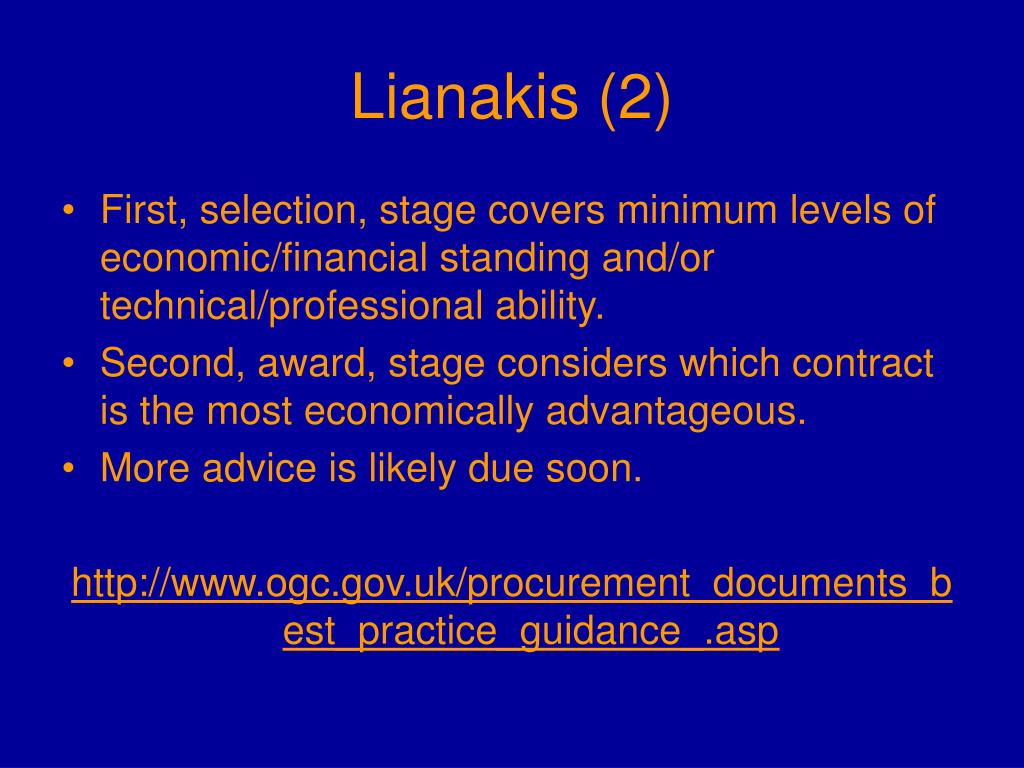 Lianakis (2)

• First, selection, stage covers minimum levels of economic/financial standing and/or technical/professional ability.
• Second, award, stage considers which contract is the most economically advantageous.
• More advice is likely due soon.

http://www.ogc.gov.uk/procurement_documents_best_practice_guidance_.asp